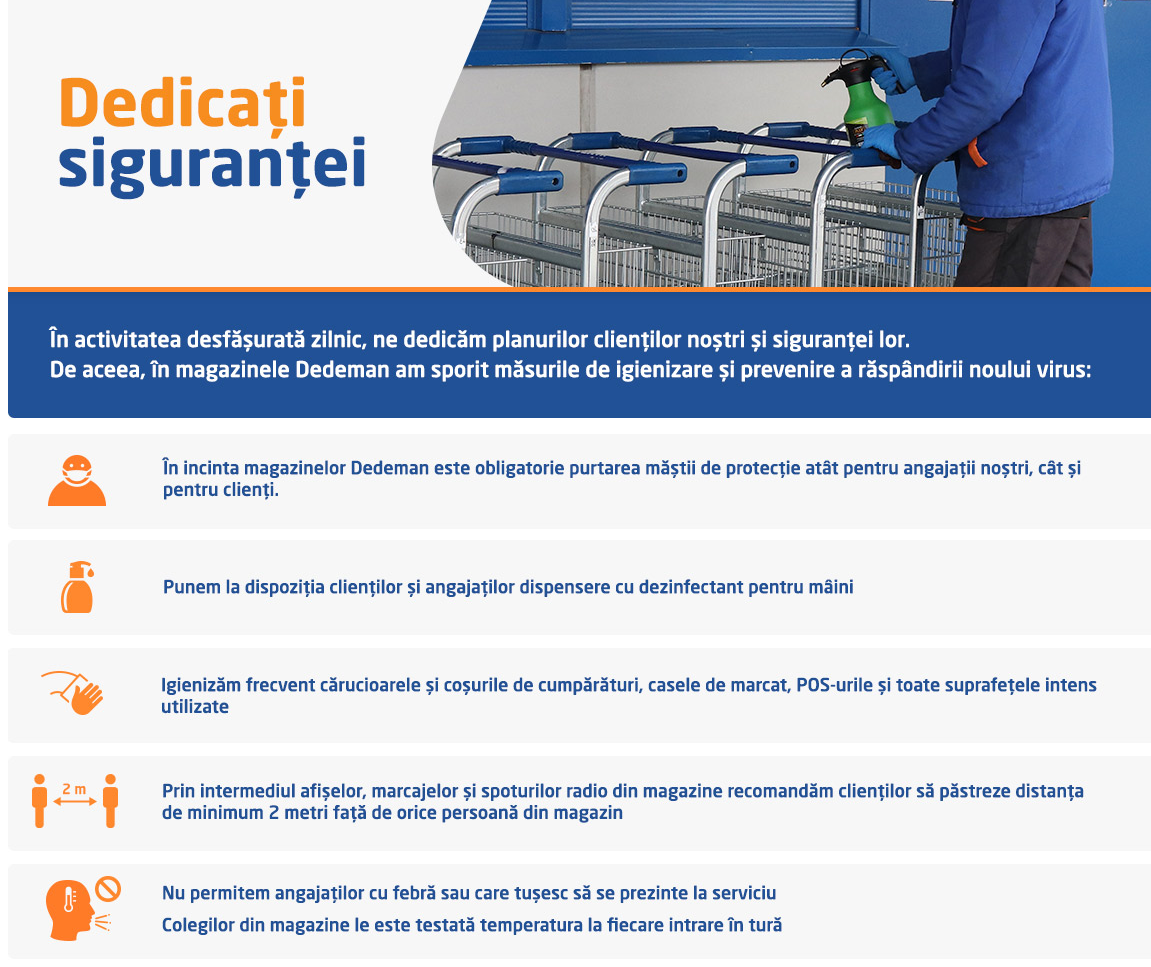 Dedicați siguranței

În activitatea desfășurată zilnic, ne dedicăm planurilor clienților noștri și siguranței lor.
De aceea, în magazinele Dedeman am sporit măsurile de igienizare și prevenire a răspândirii noului virus:

În incinta magazinelor Dedeman este obligatorie purtarea măștii de protecție atât pentru angajații noștri, cât și pentru clienți.

Punem la dispoziția clienților și angajaților dispensere cu dezinfectant pentru mâini

Igienizăm frecvent cărucioarele și coșurile de cumpărături, casele de marcat, POS-urile și toate suprafețele intens utilizate

2 m

Prin intermediul afișelor, marcajelor și spoturilor radio din magazine recomandăm clienților să păstreze distanța de minimum 2 metri față de orice persoană din magazin

Nu permitem angajaților cu febră sau care tușesc să se prezinte la serviciu
Colegilor din magazine le este testată temperatura la fiecare intrare în tură